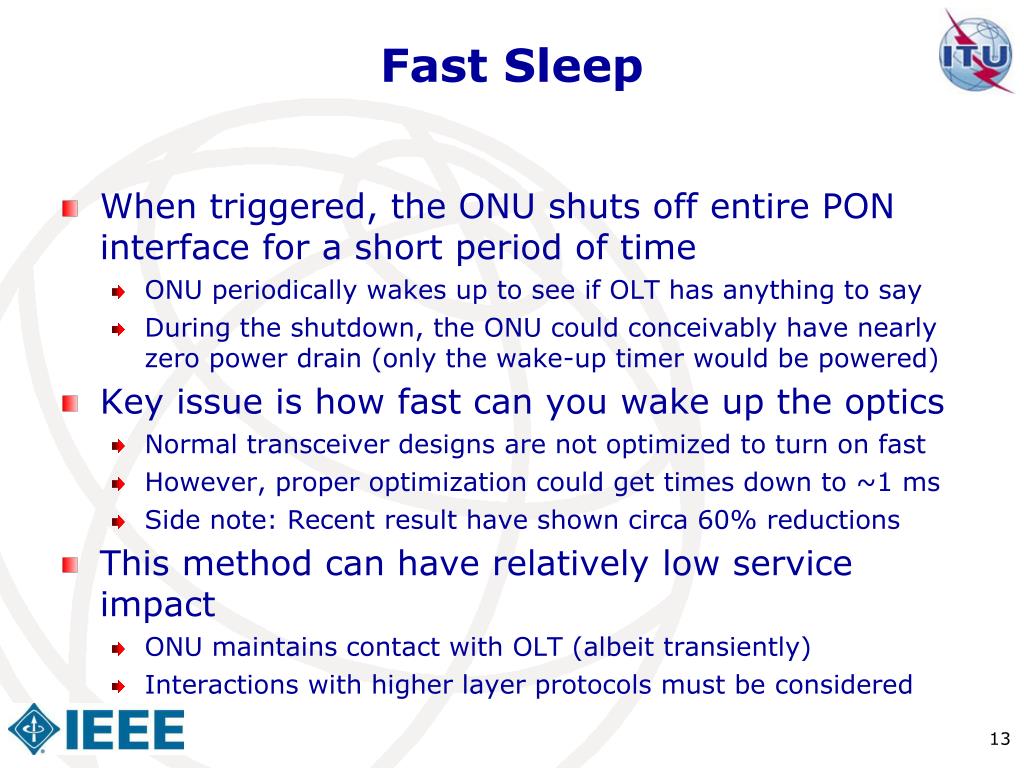 Fast Sleep

ITU

When triggered, the ONU shuts off entire PON interface for a short period of time

ONU periodically wakes up to see if OLT has anything to say

During the shutdown, the ONU could conceivably have nearly zero power drain (only the wake-up timer would be powered)

Key issue is how fast can you wake up the optics

Normal transceiver designs are not optimized to turn on fast

However, proper optimization could get times down to ~1 ms

Side note: Recent result have shown circa 60% reductions

This method can have relatively low service impact

ONU maintains contact with OLT (albeit transiently)

Interactions with higher layer protocols must be considered

IEEE

13